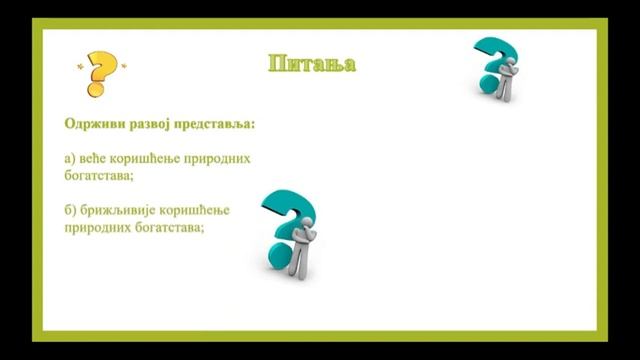 Питања

Одрживи развој представља:

а) веће коришћење природних богатстава;

б) брижљивије коришћење природних богатстава;